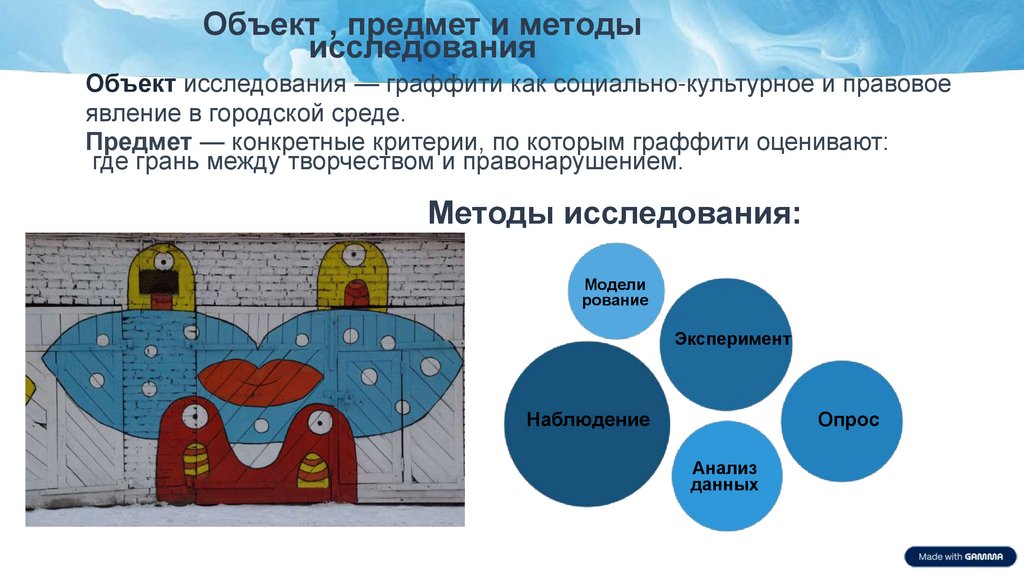 Объект , предмет и методы исследования

Объект исследования — граффити как социально-культурное и правовое явление в городской среде.

Предмет — конкретные критерии, по которым граффити оценивают: где грань между творчеством и правонарушением.

Методы исследования:

Модели рование

Эксперимент

Наблюдение

Опрос

Анализ данных

Made with GAMMA